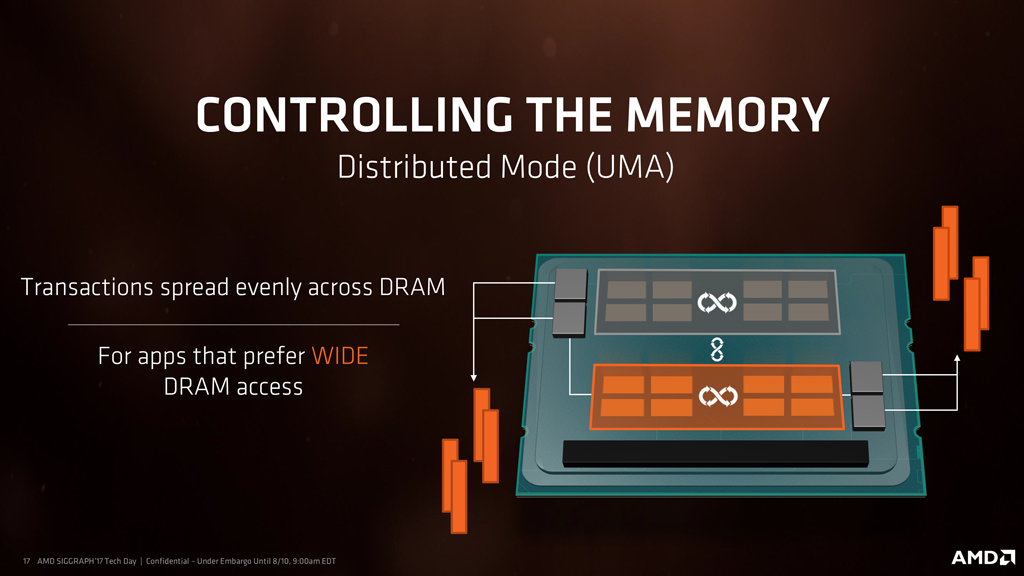 CONTROLLING THE MEMORY
Distributed Mode (UMA)

Transactions spread evenly across DRAM

For apps that prefer WIDE DRAM access

17 AMD SIGGRAPH'17 Tech Day | Confidential – Under Embargo Until 8/10, 9:00am EDT

AMD